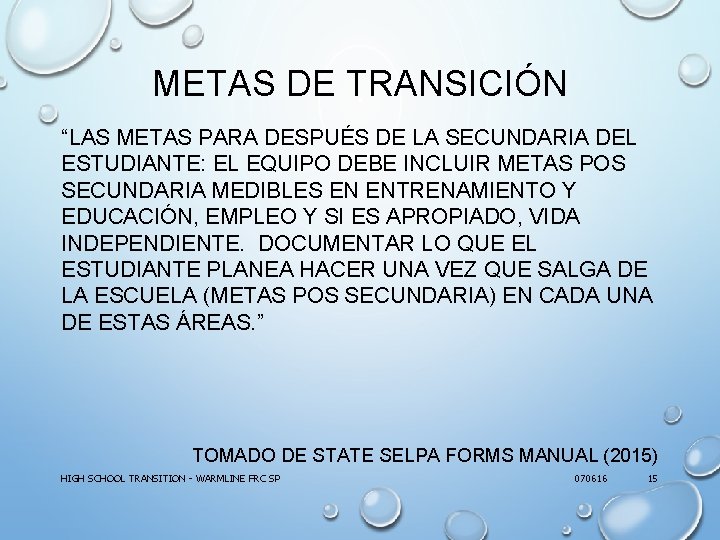 METAS DE TRANSICIÓN

“LAS METAS PARA DESPUÉS DE LA SECUNDARIA DEL ESTUDIANTE: EL EQUIPO DEBE INCLUIR METAS POS SECUNDARIA MEDIBLES EN ENTRENAMIENTO Y EDUCACIÓN, EMPLEO Y SI ES APROPIADO, VIDA INDEPENDIENTE. DOCUMENTAR LO QUE EL ESTUDIANTE PLANEA HACER UNA VEZ QUE SALGA DE LA ESCUELA (METAS POS SECUNDARIA) EN CADA UNA DE ESTAS ÁREAS.”

TOMADO DE STATE SELPA FORMS MANUAL (2015)

HIGH SCHOOL TRANSITION - WARMLINE FRC SP

070616

15